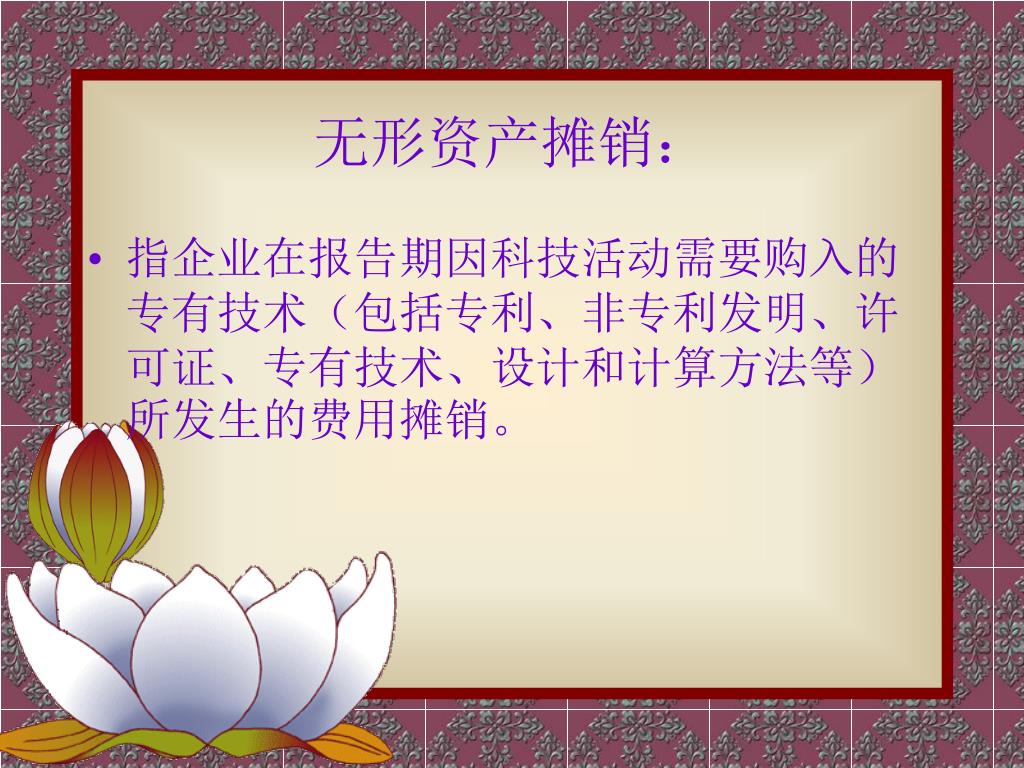 无形资产摊销：

• 指企业在报告期因科技活动需要购入的专有技术（包括专利、非专利发明、许可证、专有技术、设计和计算方法等）所发生的费用摊销。